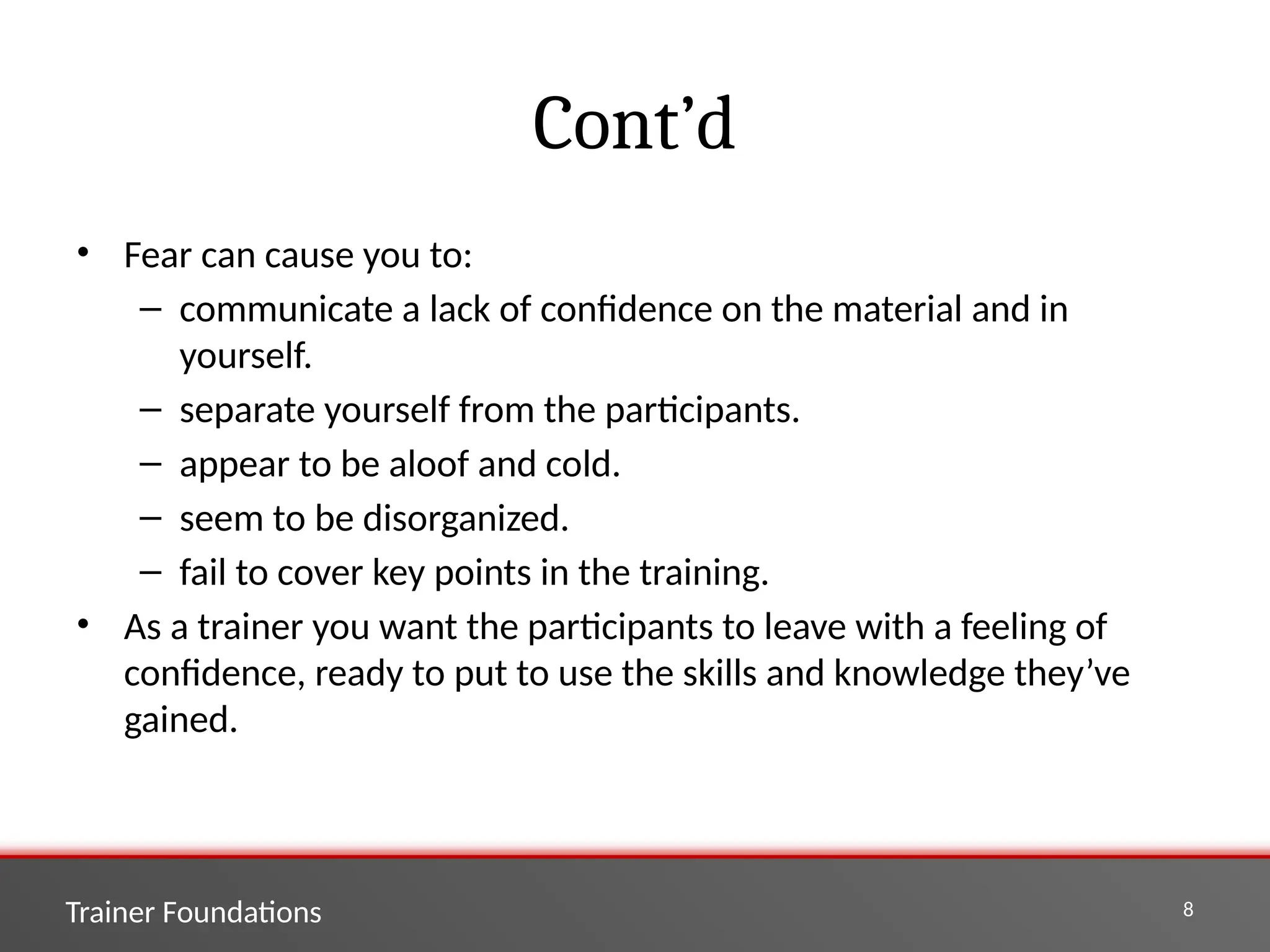 Cont’d

• Fear can cause you to:
– communicate a lack of confidence on the material and in yourself.
– separate yourself from the participants.
– appear to be aloof and cold.
– seem to be disorganized.
– fail to cover key points in the training.
• As a trainer you want the participants to leave with a feeling of confidence, ready to put to use the skills and knowledge they’ve gained.

Trainer Foundations

8